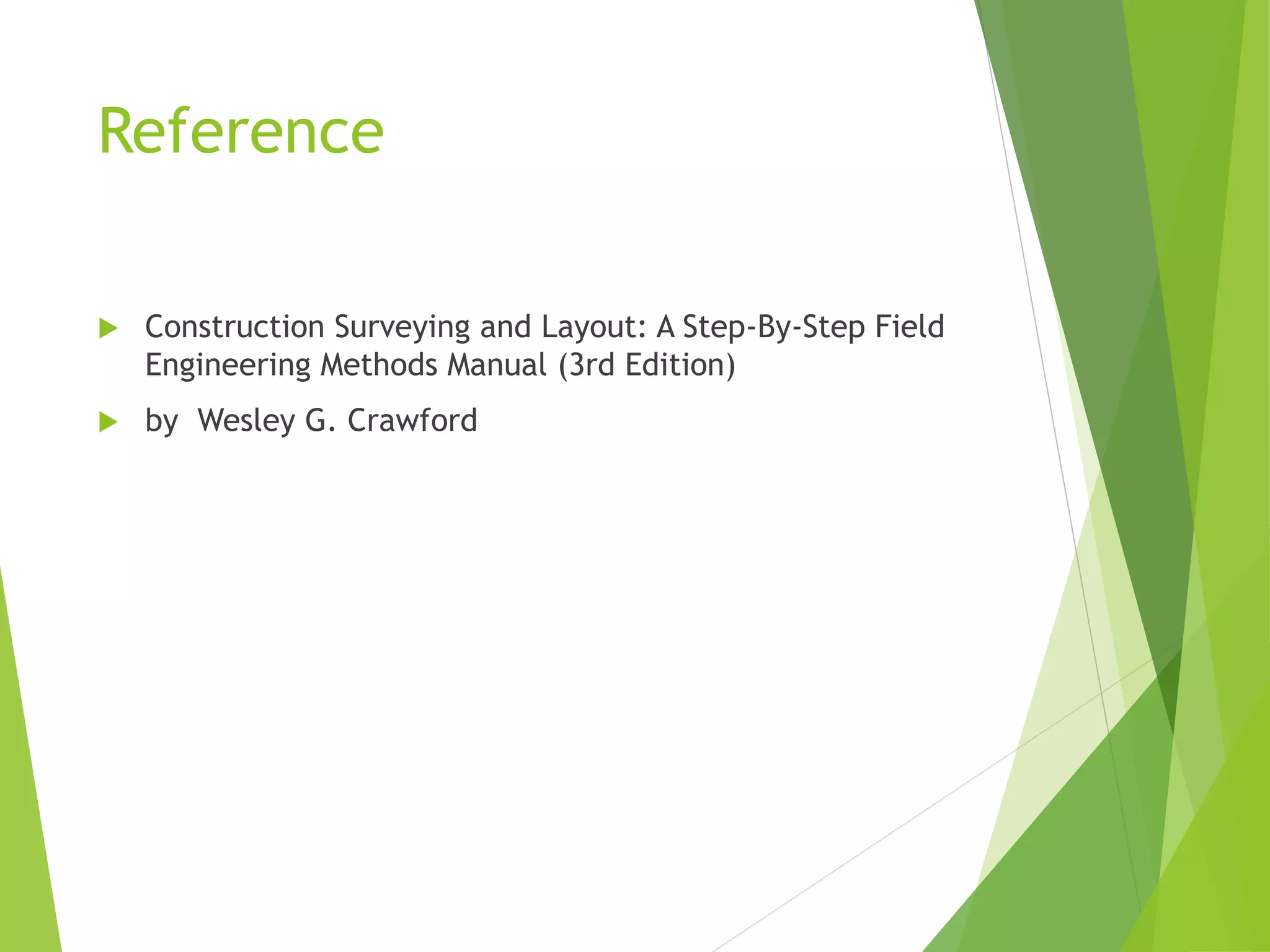 Reference

Construction Surveying and Layout: A Step-By-Step Field Engineering Methods Manual (3rd Edition)

by  Wesley G. Crawford